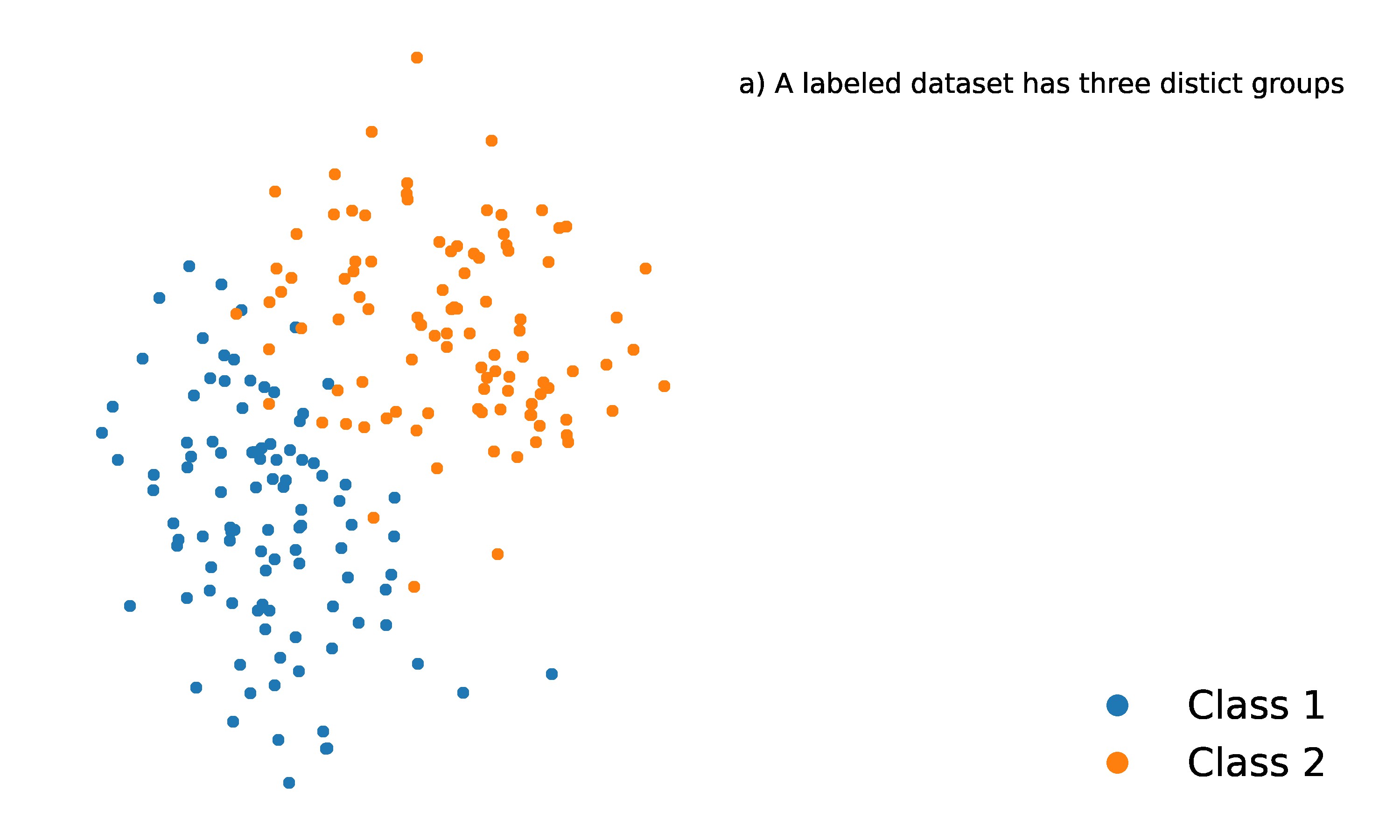 a) A labeled dataset has three distict groups

Class 1
Class 2